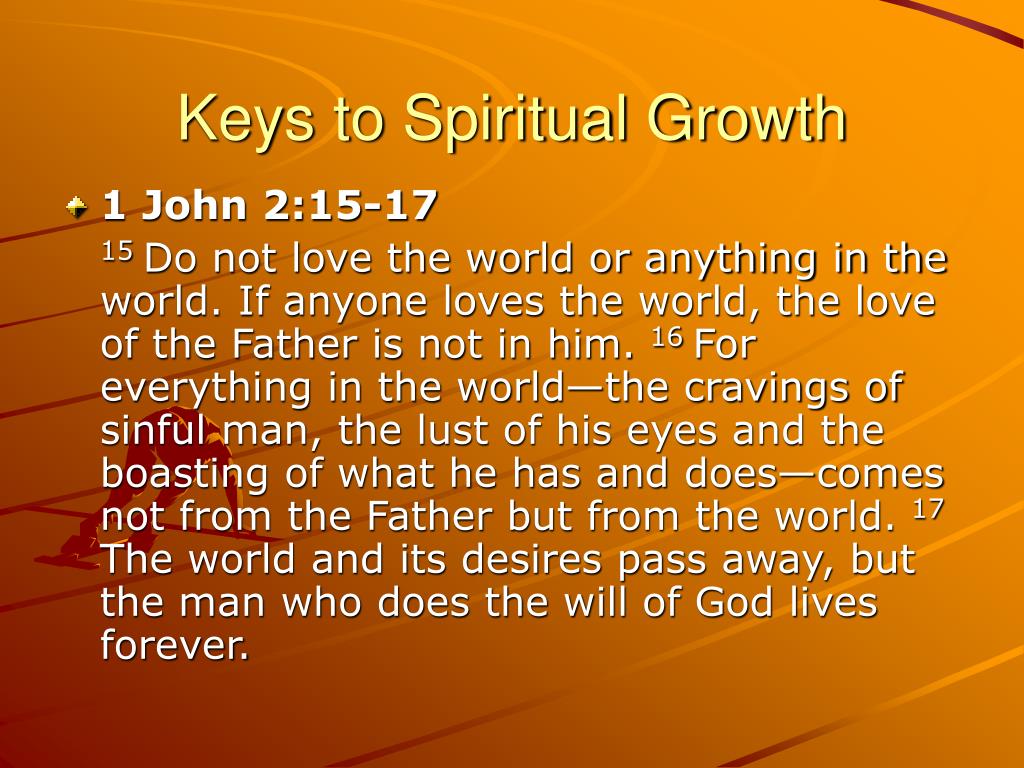 Keys to Spiritual Growth

1 John 2:15-17

$^{15}$ Do not love the world or anything in the world. If anyone loves the world, the love of the Father is not in him. $^{16}$ For everything in the world—the cravings of sinful man, the lust of his eyes and the boasting of what he has and does—comes not from the Father but from the world. $^{17}$ The world and its desires pass away, but the man who does the will of God lives forever.